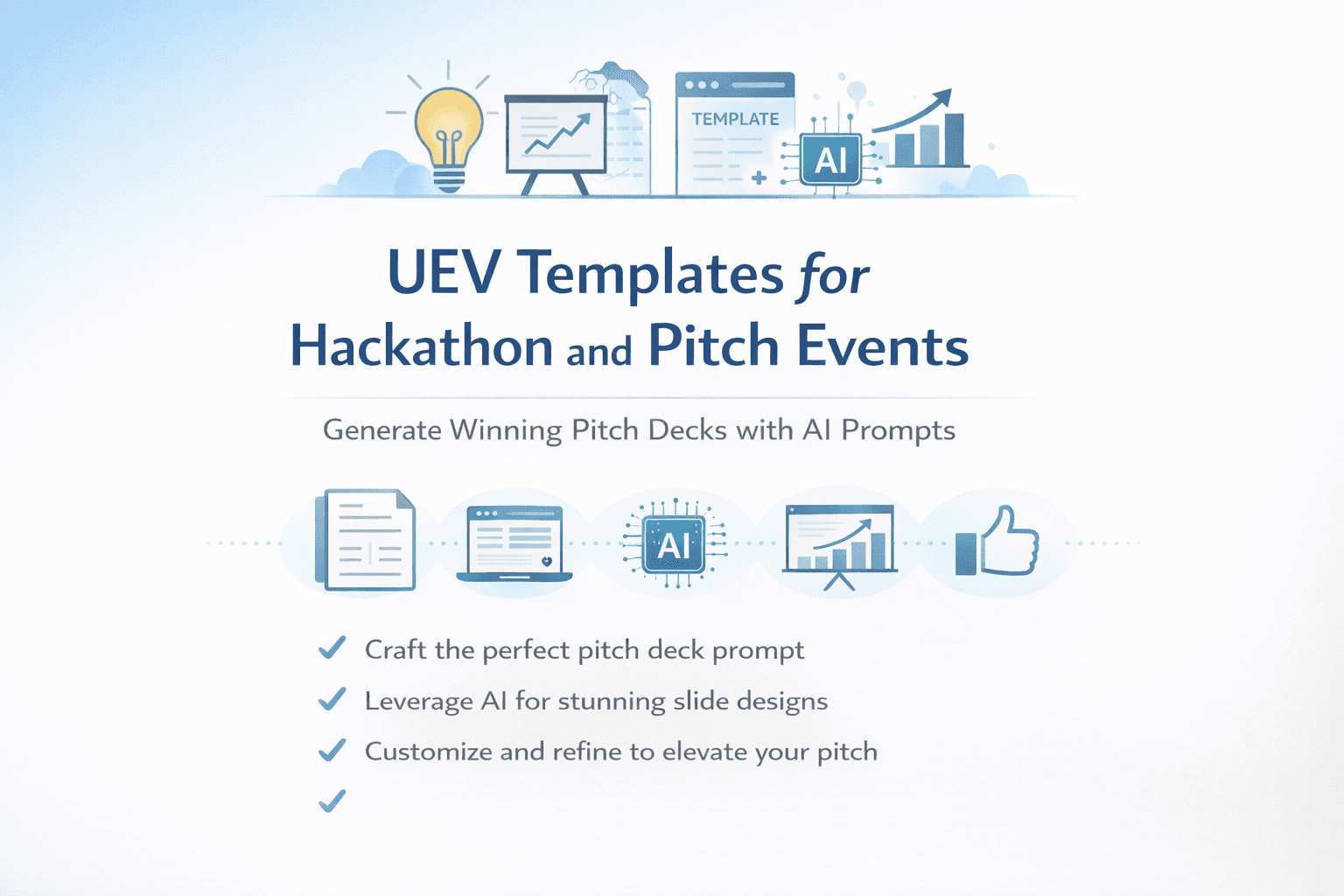 TEMPLATE

AI

UEV Templates for Hackathon and Pitch Events

Generate Winning Pitch Decks with AI Prompts

AI

✓ Craft the perfect pitch deck prompt

✓ Leverage AI for stunning slide designs

✓ Customize and refine to elevate your pitch

✓